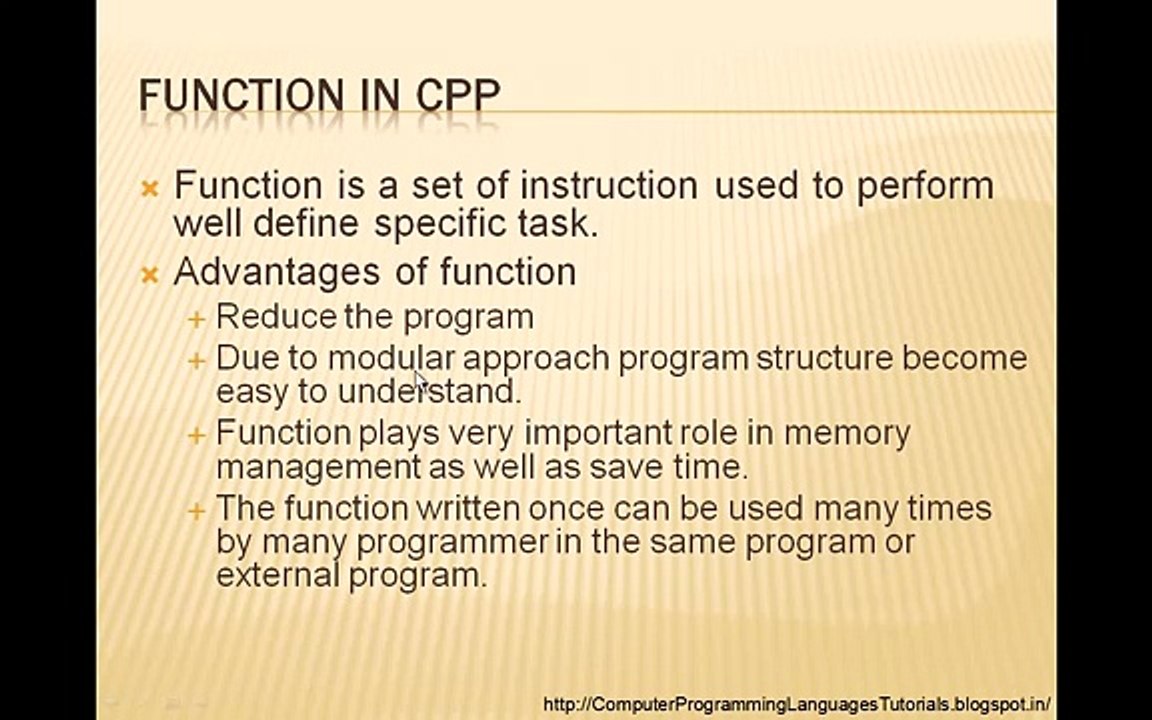 FUNCTION IN CPP

× Function is a set of instruction used to perform well define specific task.

× Advantages of function

+ Reduce the program

+ Due to modular approach program structure become easy to understand.

+ Function plays very important role in memory management as well as save time.

+ The function written once can be used many times by many programmer in the same program or external program.

http://ComputerProgrammingLanguagesTutorials.blogspot.in/